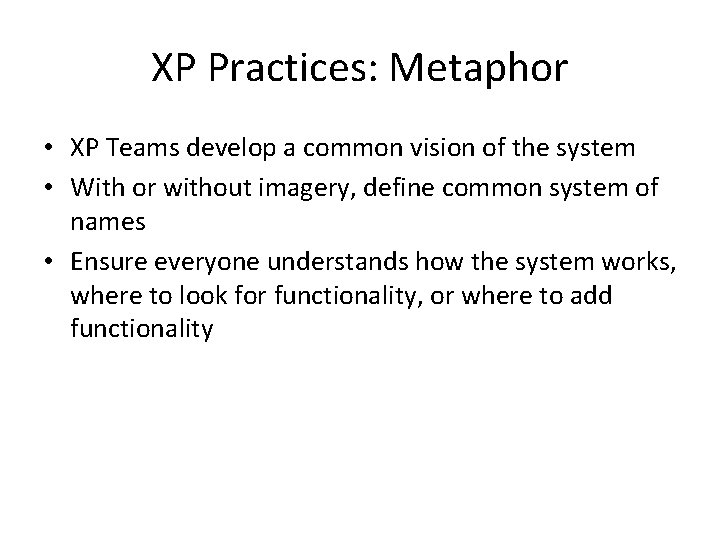 XP Practices: Metaphor

• XP Teams develop a common vision of the system
• With or without imagery, define common system of names
• Ensure everyone understands how the system works, where to look for functionality, or where to add functionality